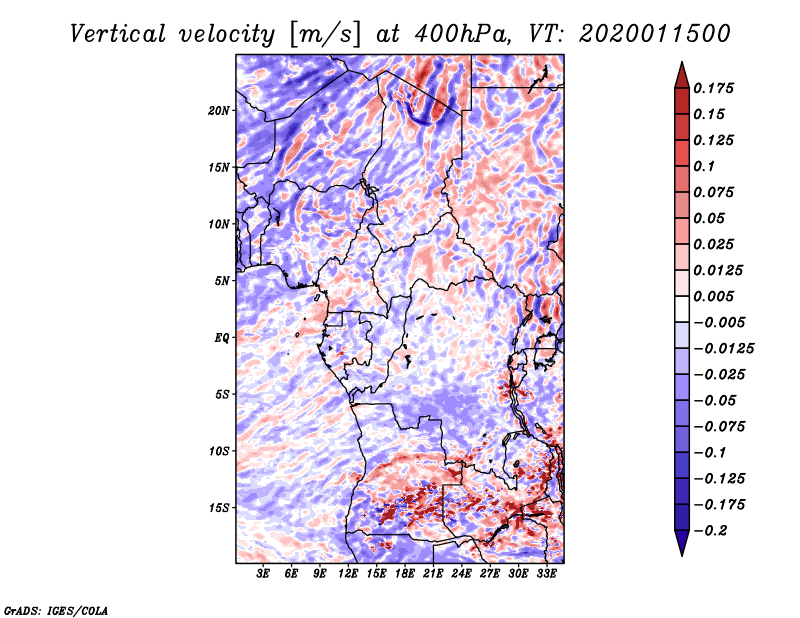 Vertical velocity [m/s] at 400hPa, VT: 2020011500

20N
15N
10N
5N
EQ
5S
10S
15S

3E 6E 9E 12E 15E 18E 21E 24E 27E 30E 33E

0.175
0.15
0.125
0.1
0.075
0.05
0.025
0.0125
0.005
−0.005
−0.0125
−0.025
−0.05
−0.075
−0.1
−0.125
−0.175
−0.2

GrADS: IGES/COLA